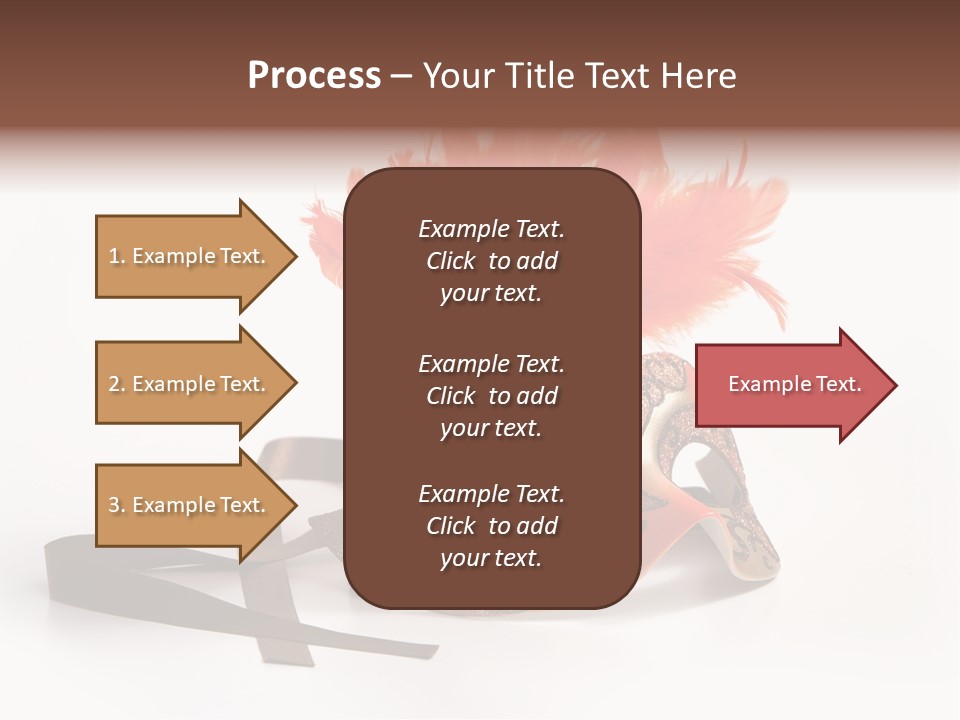 Process – Your Title Text Here

1. Example Text.

2. Example Text.

3. Example Text.

Example Text. Click to add your text.

Example Text. Click to add your text.

Example Text. Click to add your text.

Example Text.